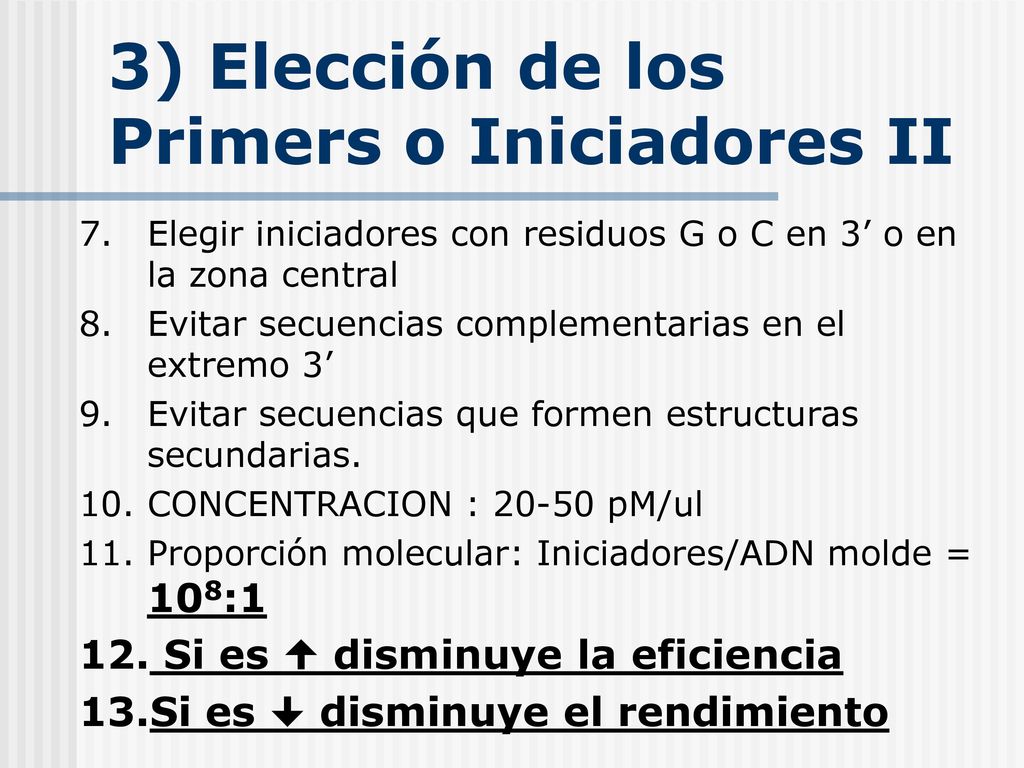 3) Elección de los Primers o Iniciadores II

7. Elegir iniciadores con residuos G o C en 3’ o en la zona central
8. Evitar secuencias complementarias en el extremo 3’
9. Evitar secuencias que formen estructuras secundarias.
10. CONCENTRACION : 20-50 pM/ul
11. Proporción molecular: Iniciadores/ADN molde = $10^8$:1
12. Si es ↑ disminuye la eficiencia
13. Si es ↓ disminuye el rendimiento